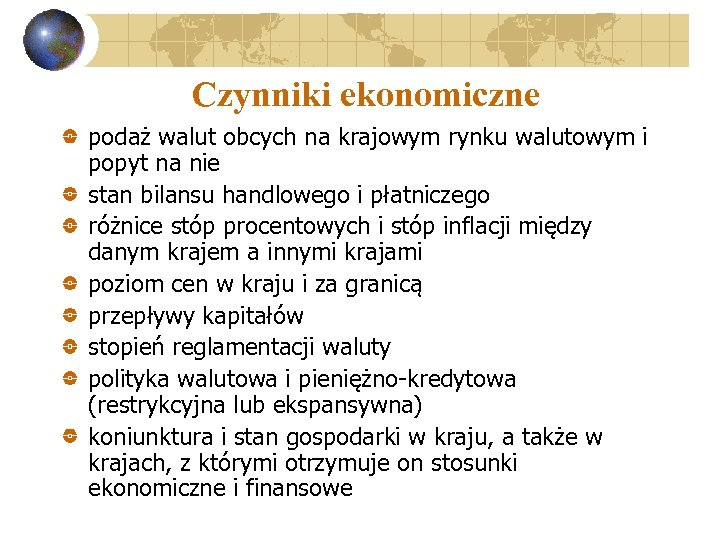 Czynniki ekonomiczne

podaż walut obcych na krajowym rynku walutowym i popyt na nie

stan bilansu handlowego i płatniczego

różnice stóp procentowych i stóp inflacji między danym krajem a innymi krajami

poziom cen w kraju i za granicą

przepływy kapitałów

stopień reglamentacji waluty

polityka walutowa i pieniężno-kredytowa (restrykcyjna lub ekspansywna)

koniunktura i stan gospodarki w kraju, a także w krajach, z którymi otrzymuje on stosunki ekonomiczne i finansowe